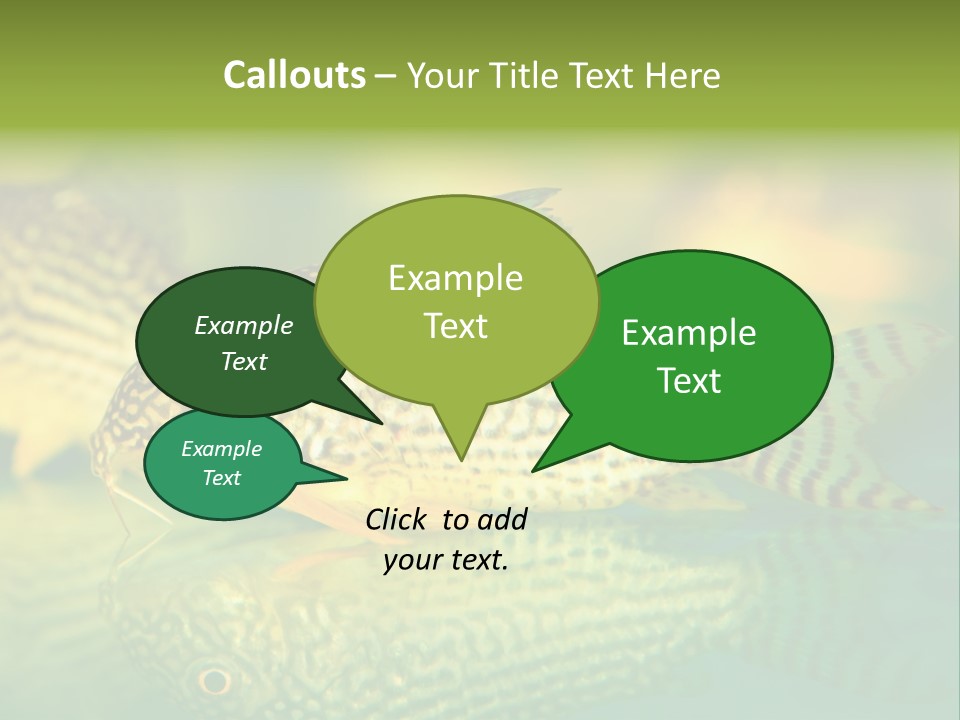 Callouts – Your Title Text Here

Example Text

Example Text

Example Text

Example Text

Click to add your text.